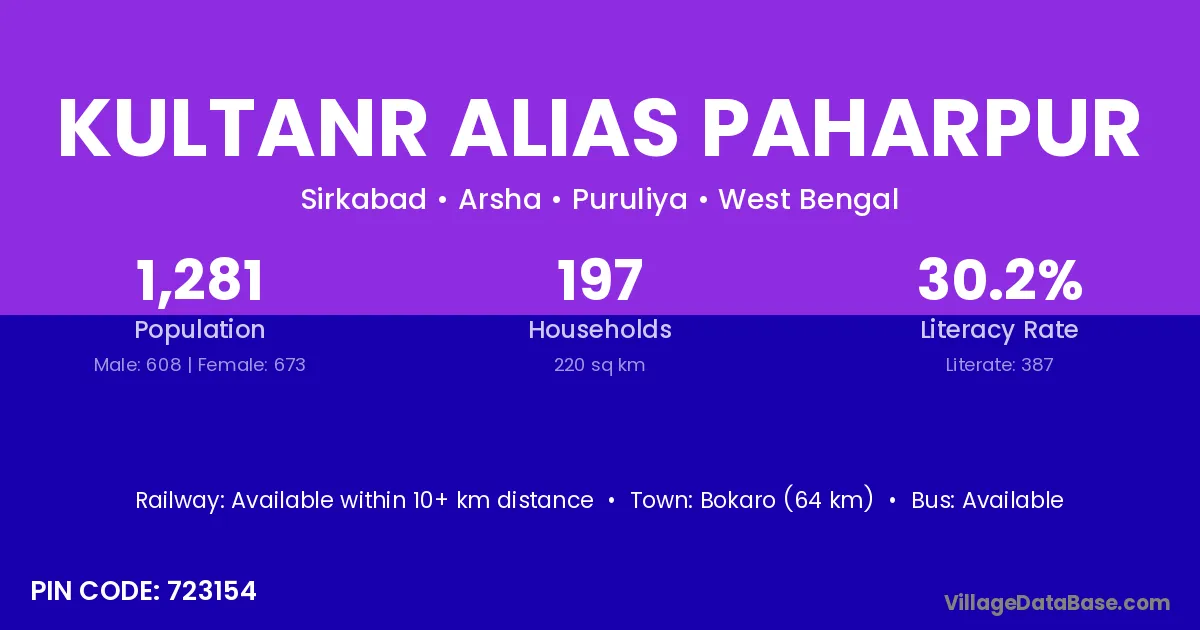 KULTANR ALIAS PAHARPUR

Sirkabad • Arsha • Puruliya • West Bengal

1,281
Population
Male: 608 | Female: 673

197
Households
220 sq km

30.2%
Literacy Rate
Literate: 387

Railway: Available within 10+ km distance • Town: Bokaro (64 km) • Bus: Available

PIN CODE: 723154

VillageDataBase.com